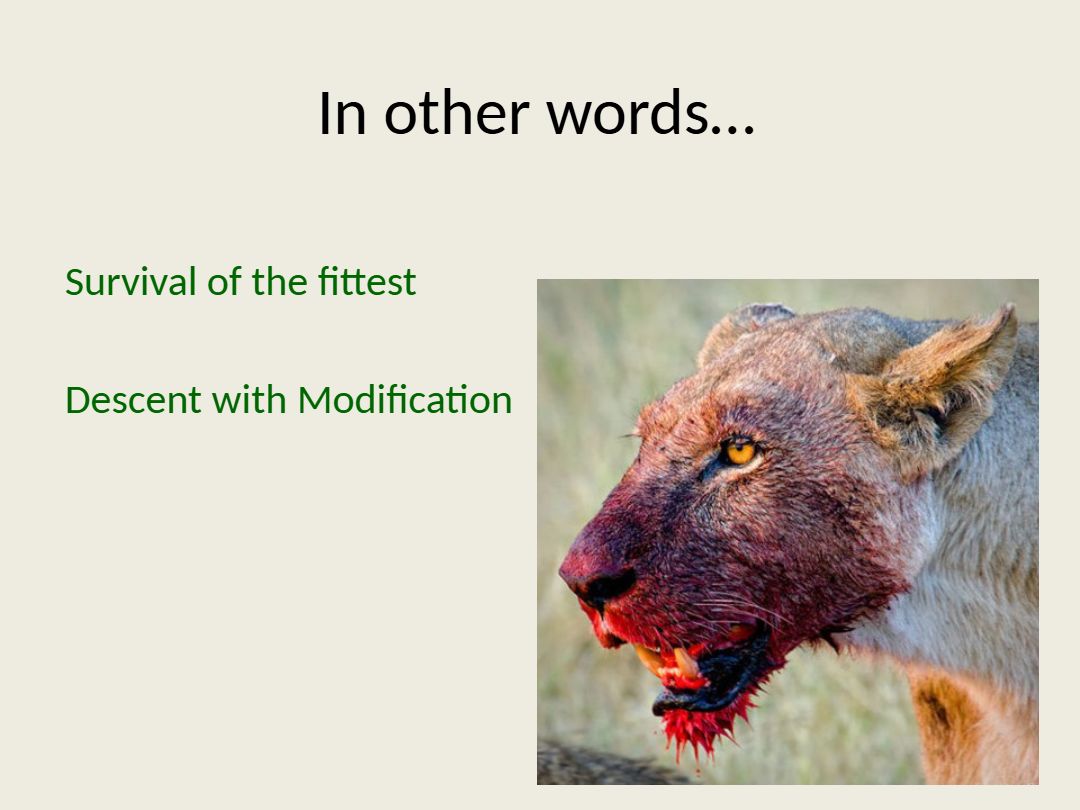 In other words…

Survival of the fittest

Descent with Modification